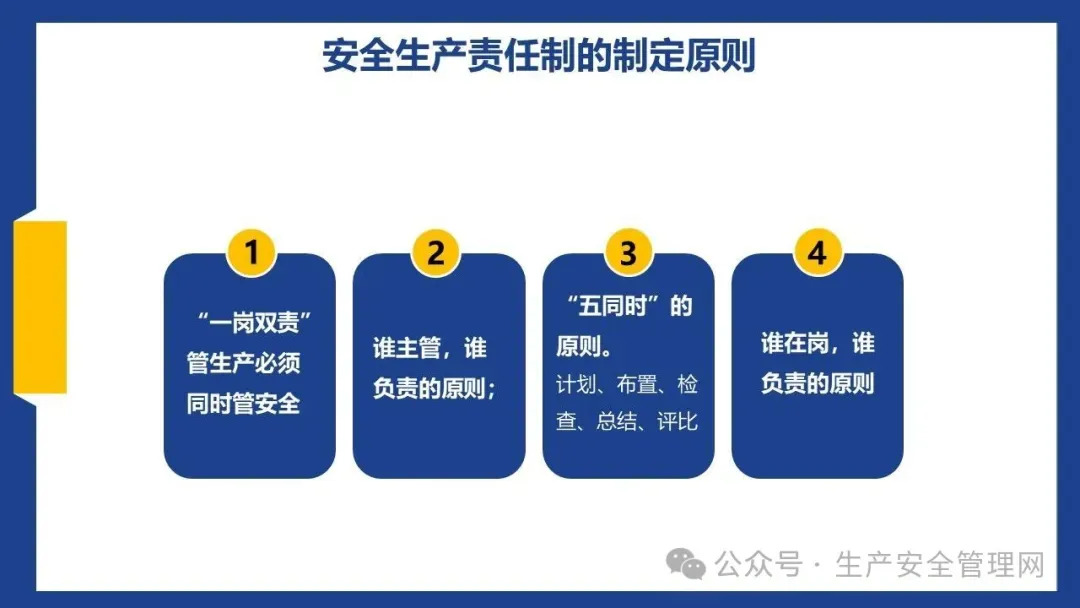 安全生产责任制的制定原则

1

“一岗双责”管生产必须同时管安全

2

谁主管，谁负责的原则；

3

“五同时”的原则。

计划、布置、检查、总结、评比

4

谁在岗，谁负责的原则

公众号 · 生产安全管理网